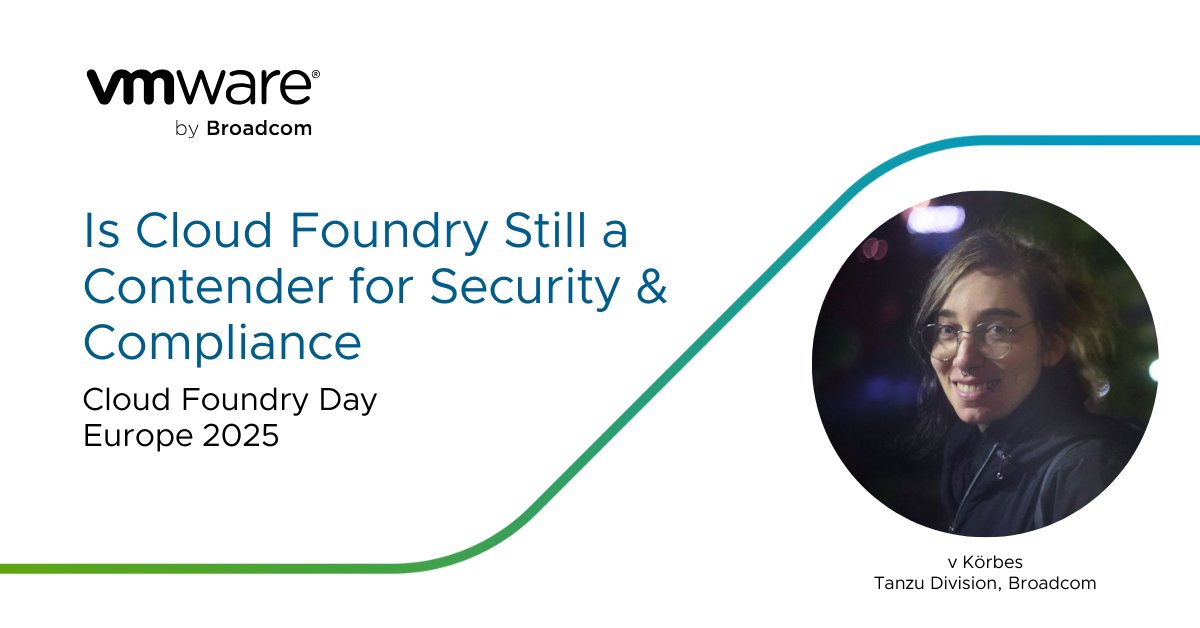 vmware®
by Broadcom

Is Cloud Foundry Still a Contender for Security & Compliance

Cloud Foundry Day Europe 2025

v Körbes
Tanzu Division, Broadcom